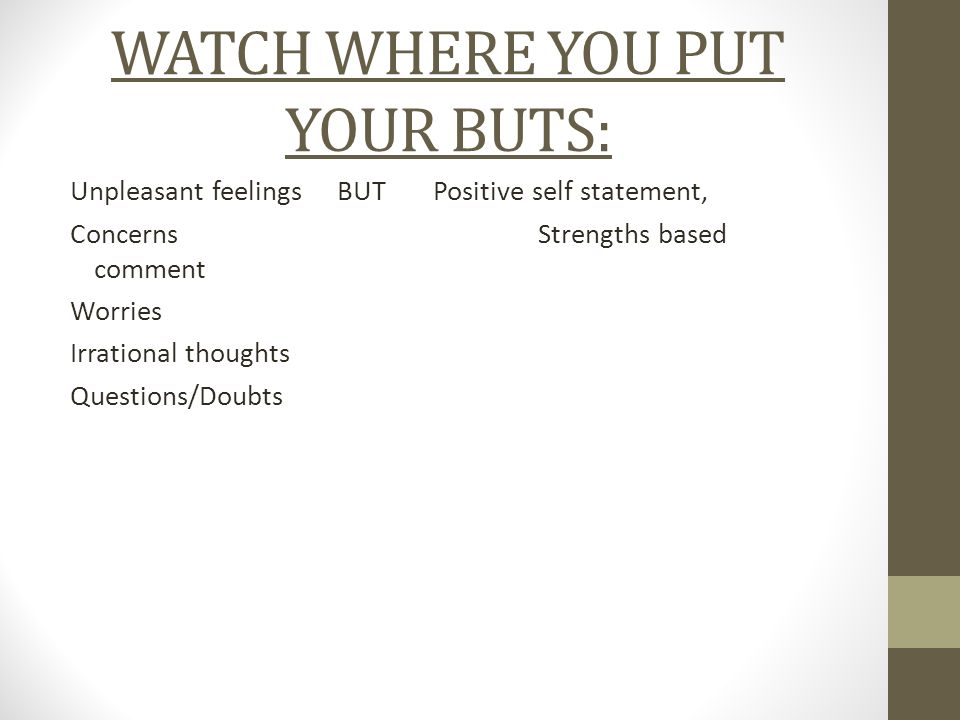 WATCH WHERE YOU PUT YOUR BUTS:

Unpleasant feelings BUT Positive self statement,

Concerns Strengths based comment

Worries

Irrational thoughts

Questions/Doubts